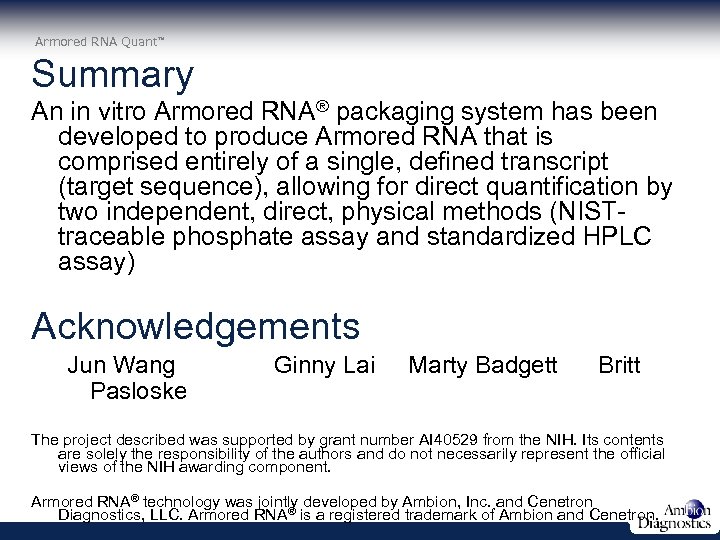 Armored RNA Quant™

Summary

An in vitro Armored RNA® packaging system has been developed to produce Armored RNA that is comprised entirely of a single, defined transcript (target sequence), allowing for direct quantification by two independent, direct, physical methods (NIST-traceable phosphate assay and standardized HPLC assay)

Acknowledgements

Jun Wang Ginny Lai Marty Badgett Britt Pasloske

The project described was supported by grant number AI40529 from the NIH. Its contents are solely the responsibility of the authors and do not necessarily represent the official views of the NIH awarding component.

Armored RNA® technology was jointly developed by Ambion, Inc. and Cenetron Diagnostics, LLC. Armored RNA® is a registered trademark of Ambion and Cenetron.

Ambion Diagnostics